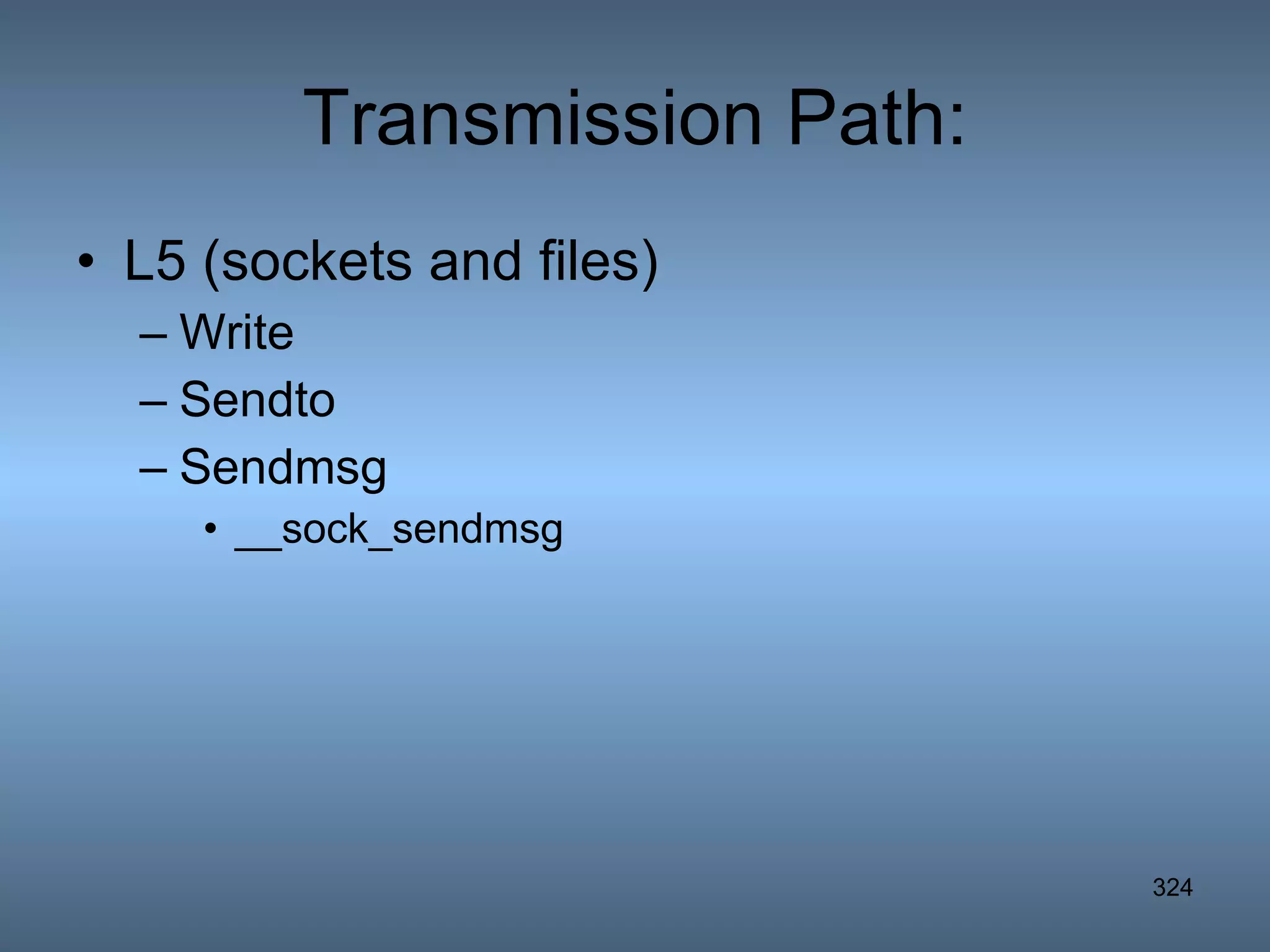 Transmission Path:

• L5 (sockets and files)
– Write
– Sendto
– Sendmsg
• __sock_sendmsg

324